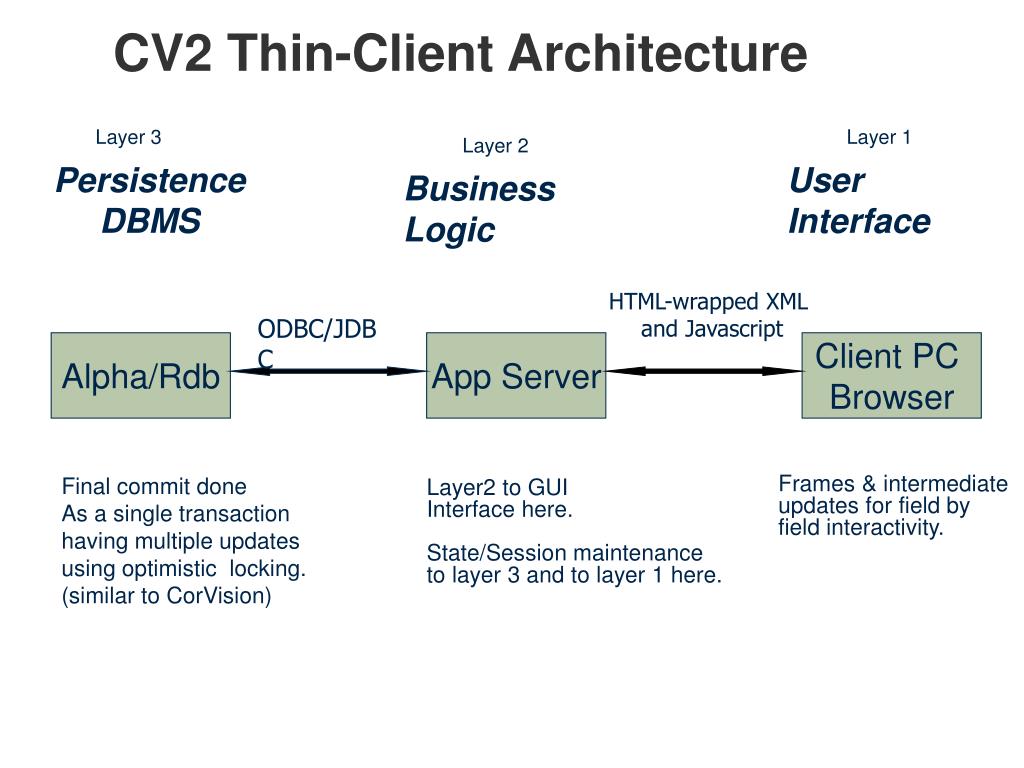 CV2 Thin-Client Architecture

Layer 3

Persistence DBMS

Layer 2

Business Logic

Layer 1

User Interface

ODBC/JDBC

HTML-wrapped XML and Javascript

Alpha/Rdb

App Server

Client PC Browser

Final commit done
As a single transaction
having multiple updates
using optimistic locking.
(similar to CorVision)

Layer2 to GUI
Interface here.

State/Session maintenance
to layer 3 and to layer 1 here.

Frames & intermediate updates for field by field interactivity.